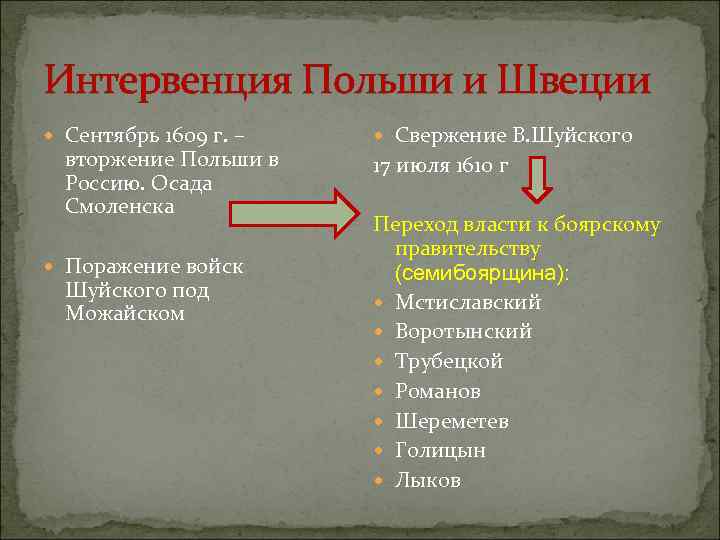 Интервенция Польши и Швеции

Сентябрь 1609 г. – вторжение Польши в Россию. Осада Смоленска

Поражение войск Шуйского под Можайском

Свержение В.Шуйского
17 июля 1610 г

Переход власти к боярскому правительству (семибоярщина):

Мстиславский

Воротынский

Трубецкой

Романов

Шереметев

Голицын

Лыков